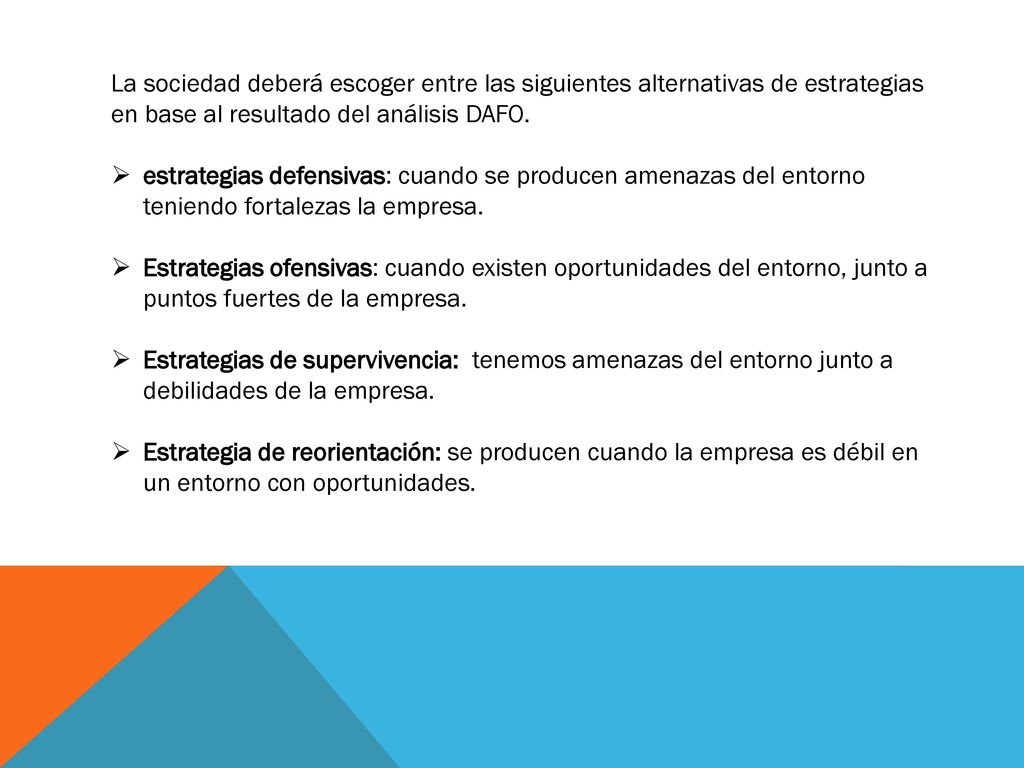 La sociedad deberá escoger entre las siguientes alternativas de estrategias en base al resultado del análisis DAFO.

➢ estrategias defensivas: cuando se producen amenazas del entorno teniendo fortalezas la empresa.

➢ Estrategias ofensivas: cuando existen oportunidades del entorno, junto a puntos fuertes de la empresa.

➢ Estrategias de supervivencia: tenemos amenazas del entorno junto a debilidades de la empresa.

➢ Estrategia de reorientación: se producen cuando la empresa es débil en un entorno con oportunidades.